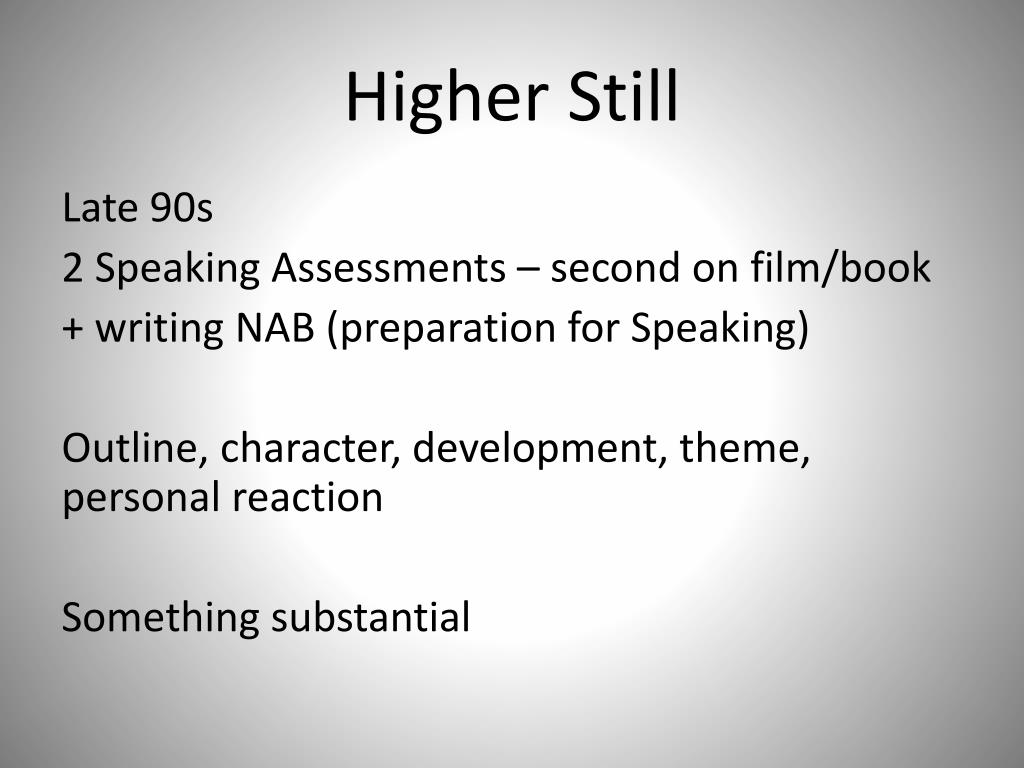 Higher Still

Late 90s
2 Speaking Assessments – second on film/book
+ writing NAB (preparation for Speaking)

Outline, character, development, theme, personal reaction

Something substantial